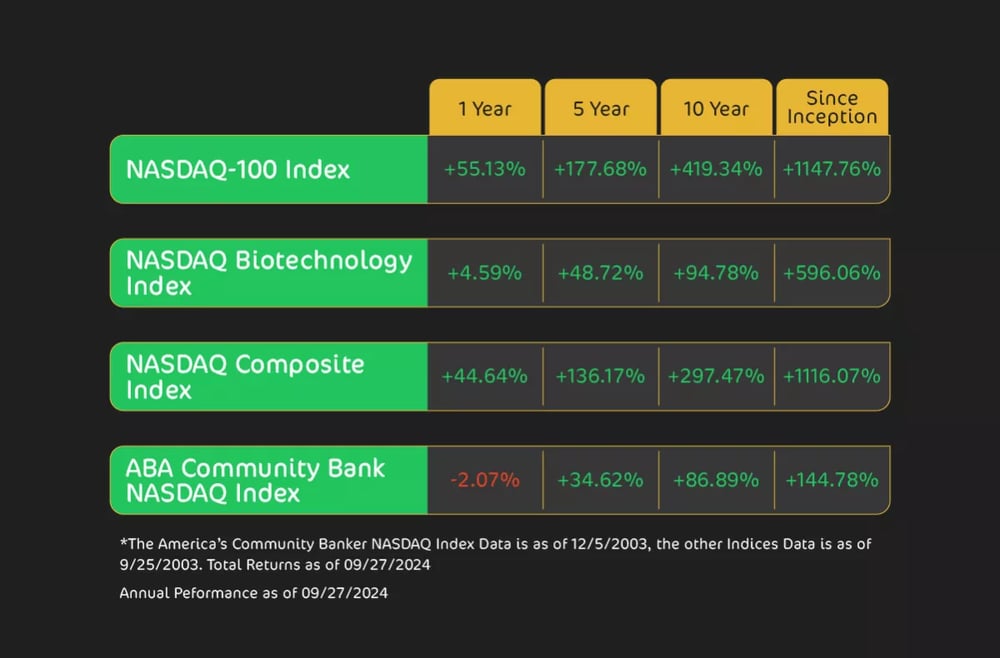 | | 1 Year | 5 Year | 10 Year | Since Inception |
|---|---|---|---|---|
| NASDAQ-100 Index | +55.13% | +177.68% | +419.34% | +1147.76% |
| NASDAQ Biotechnology Index | +4.59% | +48.72% | +94.78% | +596.06% |
| NASDAQ Composite Index | +44.64% | +136.17% | +297.47% | +1116.07% |
| ABA Community Bank NASDAQ Index | -2.07% | +34.62% | +86.89% | +144.78% |

*The America's Community Banker NASDAQ Index Data is as of 12/5/2003, the other Indices Data is as of 9/25/2003. Total Returns as of 09/27/2024

Annual Peformance as of 09/27/2024